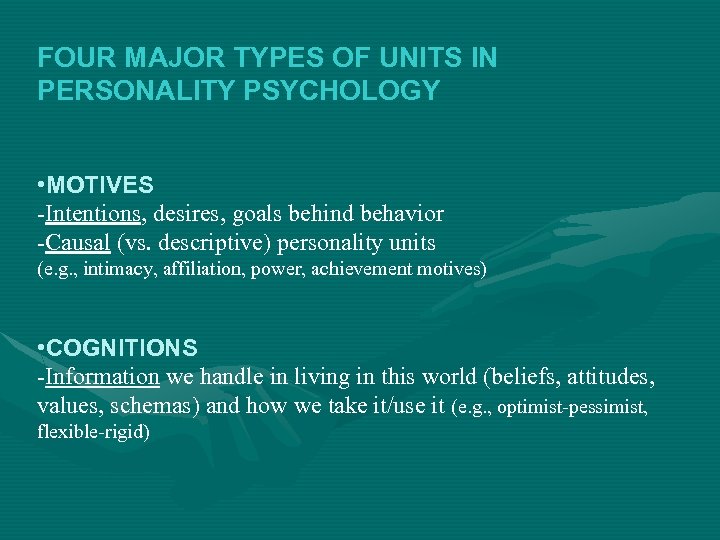 FOUR MAJOR TYPES OF UNITS IN PERSONALITY PSYCHOLOGY

•MOTIVES
-Intentions, desires, goals behind behavior
-Causal (vs. descriptive) personality units
(e.g., intimacy, affiliation, power, achievement motives)

•COGNITIONS
-Information we handle in living in this world (beliefs, attitudes, values, schemas) and how we take it/use it (e.g., optimist-pessimist, flexible-rigid)